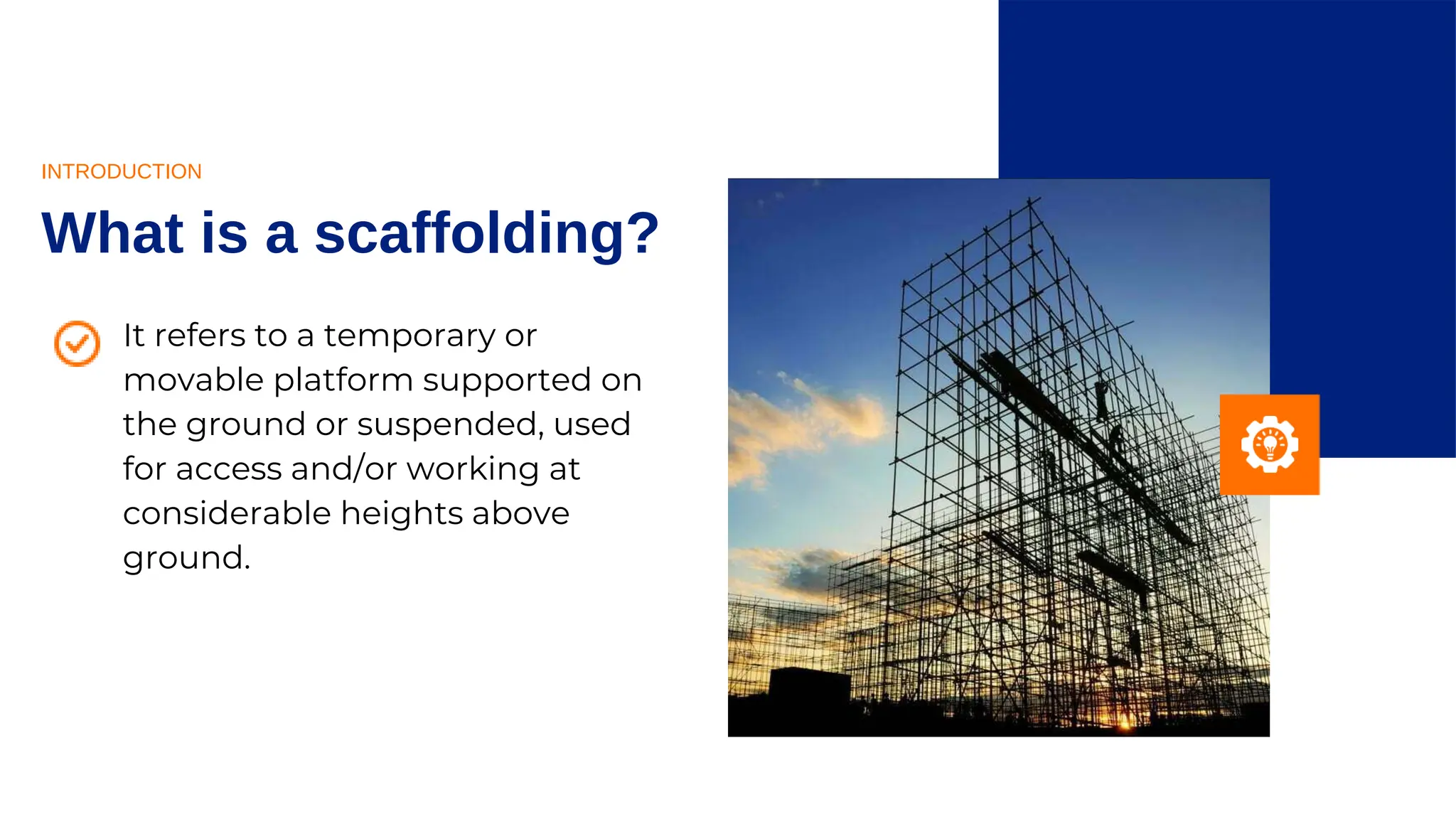 INTRODUCTION

What is a scaffolding?

It refers to a temporary or movable platform supported on the ground or suspended, used for access and/or working at considerable heights above ground.